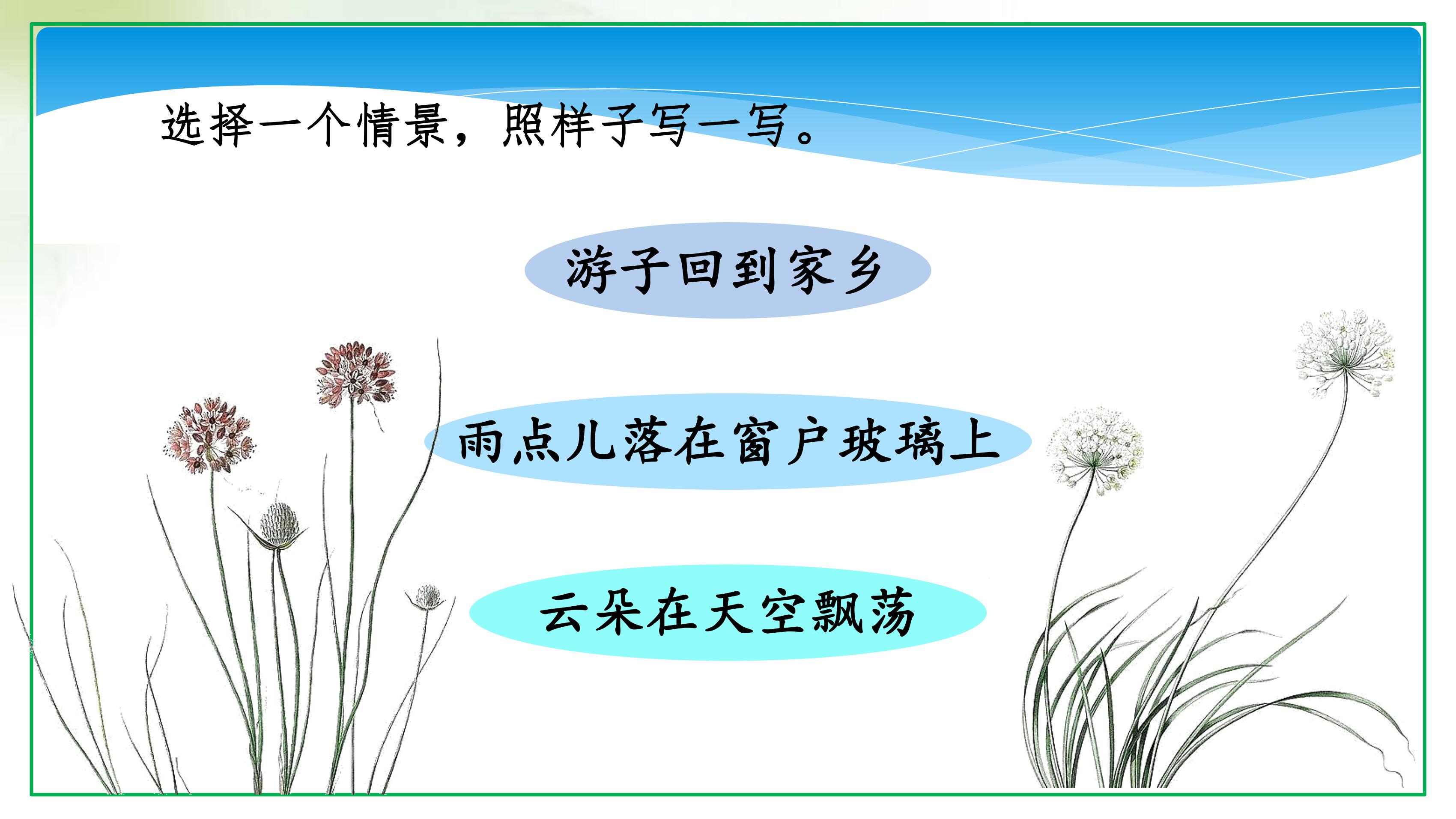 选择一个情景，照样子写一写。

游子回到家乡

雨点儿落在窗户玻璃上

云朵在天空飘荡